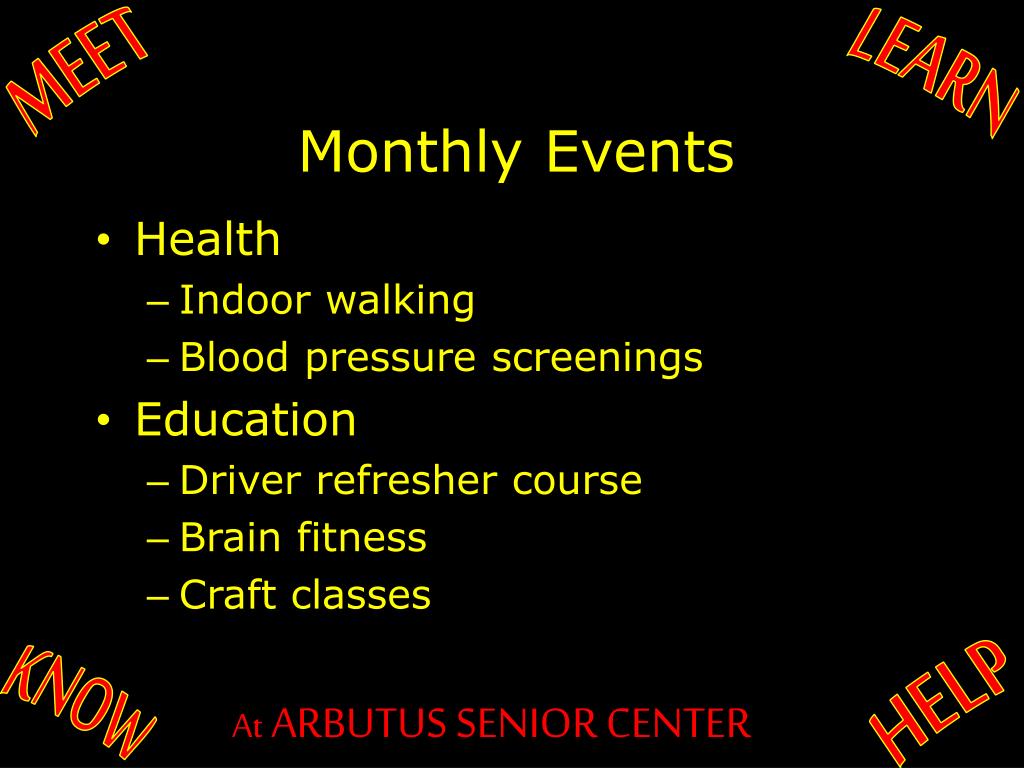 MEET

LEARN

Monthly Events

• Health
  – Indoor walking
  – Blood pressure screenings
• Education
  – Driver refresher course
  – Brain fitness
  – Craft classes

KNOW

At ARBUTUS SENIOR CENTER

HELP